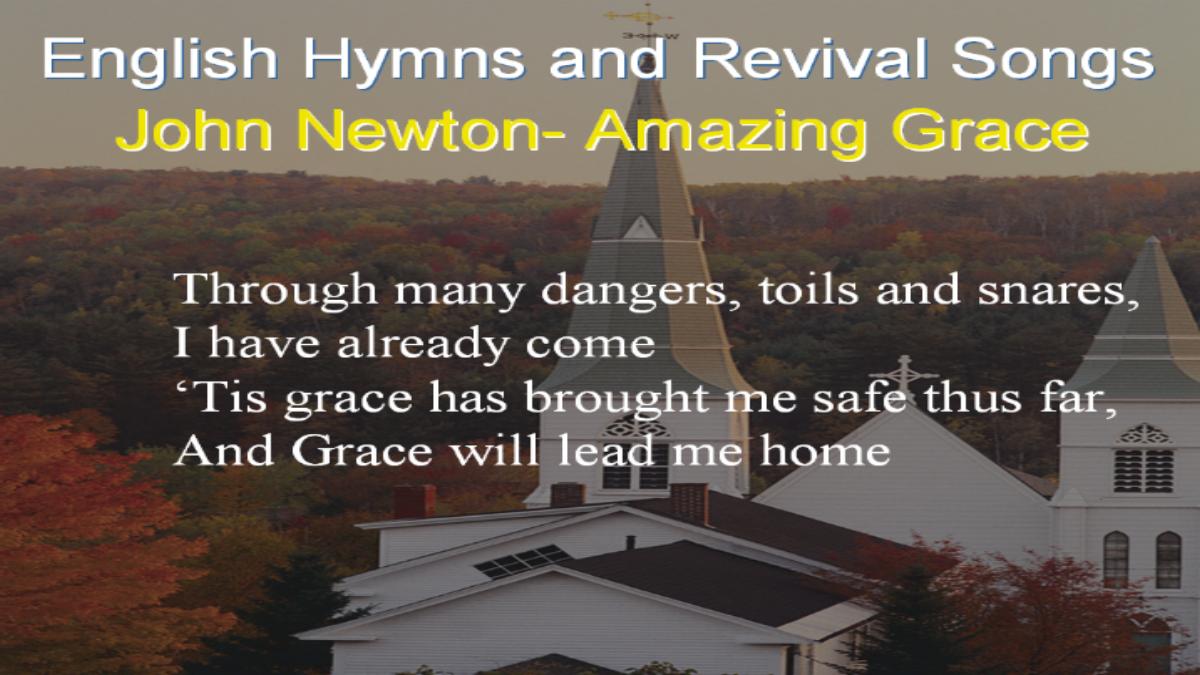 English Hymns and Revival Songs
John Newton- Amazing Grace

Through many dangers, toils and snares,
I have already come
‘Tis grace has brought me safe thus far,
And Grace will lead me home